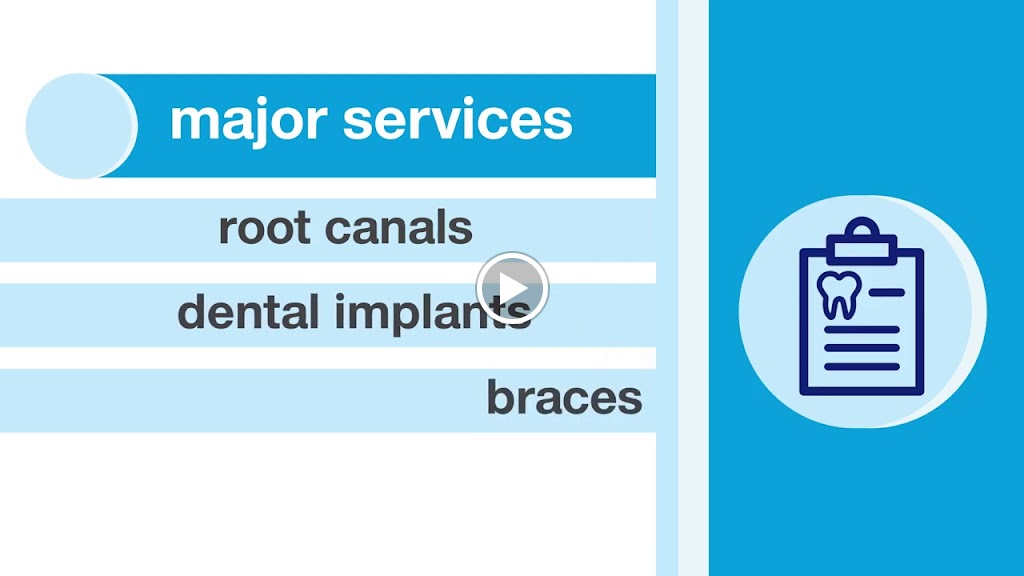 major services

root canals

dental implants

braces